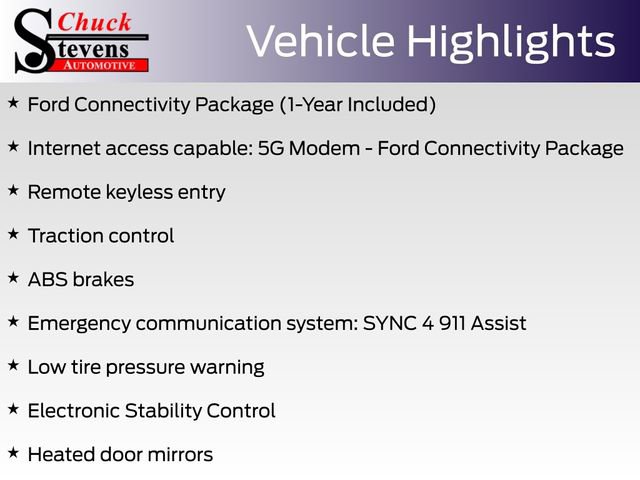 Chuck Stevens AUTOMOTIVE

Vehicle Highlights

★ Ford Connectivity Package (1-Year Included)

★ Internet access capable: 5G Modem - Ford Connectivity Package

★ Remote keyless entry

★ Traction control

★ ABS brakes

★ Emergency communication system: SYNC 4 911 Assist

★ Low tire pressure warning

★ Electronic Stability Control

★ Heated door mirrors